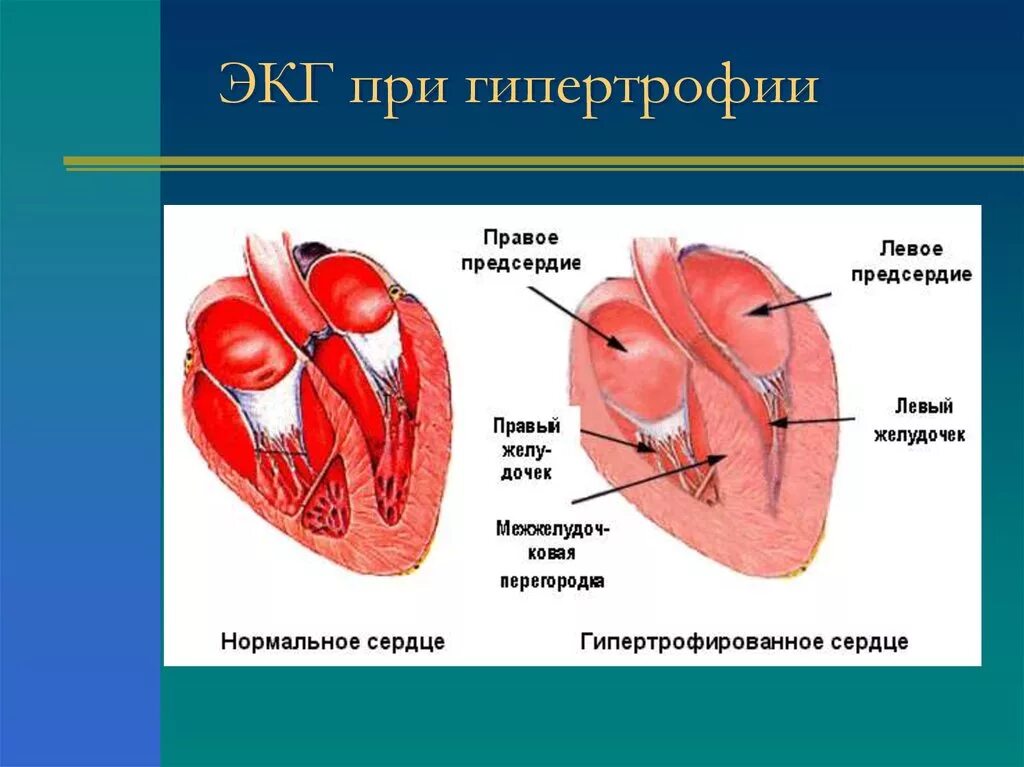 ЭКГ при гипертрофии

Правое предсердие

Левое предсердие

Правый желудочек

Левый желудочек

Межжелудочковая перегородка

Нормальное сердце

Гипертрофированное сердце